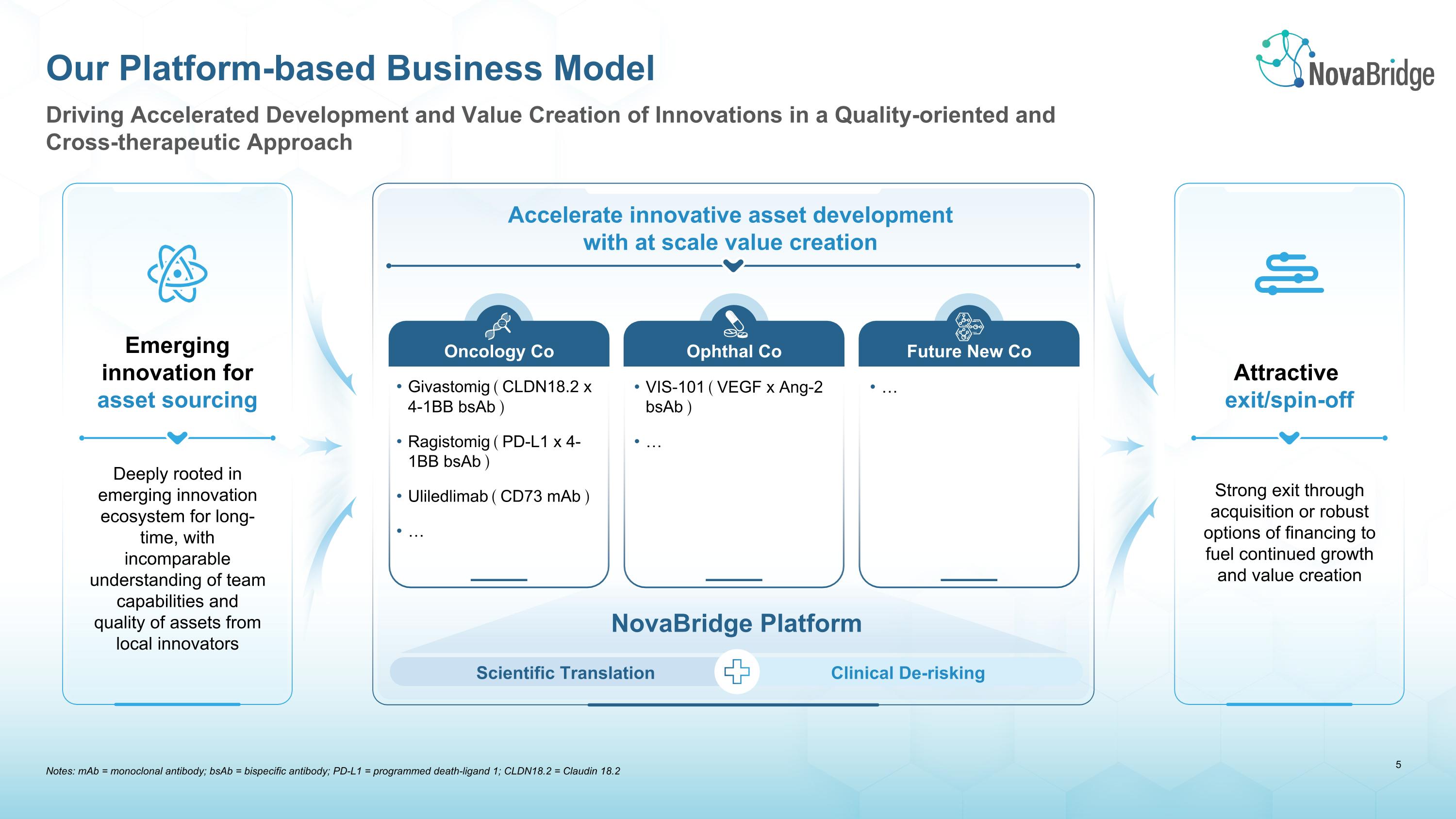 Our Platform-based Business Model

NovaBridge

Driving Accelerated Development and Value Creation of Innovations in a Quality-oriented and Cross-therapeutic Approach

Emerging innovation for asset sourcing

Deeply rooted in emerging innovation ecosystem for long-time, with incomparable understanding of team capabilities and quality of assets from local innovators

Accelerate innovative asset development with at scale value creation

Oncology Co
• Givastomig ( CLDN18.2 x 4-1BB bsAb )
• Ragistomig ( PD-L1 x 4-1BB bsAb )
• Uliledlimab ( CD73 mAb )
• …

Ophthal Co
• VIS-101 ( VEGF x Ang-2 bsAb )
• …

Future New Co
• …

NovaBridge Platform

Scientific Translation

Clinical De-risking

Attractive exit/spin-off

Strong exit through acquisition or robust options of financing to fuel continued growth and value creation

Notes: mAb = monoclonal antibody; bsAb = bispecific antibody; PD-L1 = programmed death-ligand 1; CLDN18.2 = Claudin 18.2

5